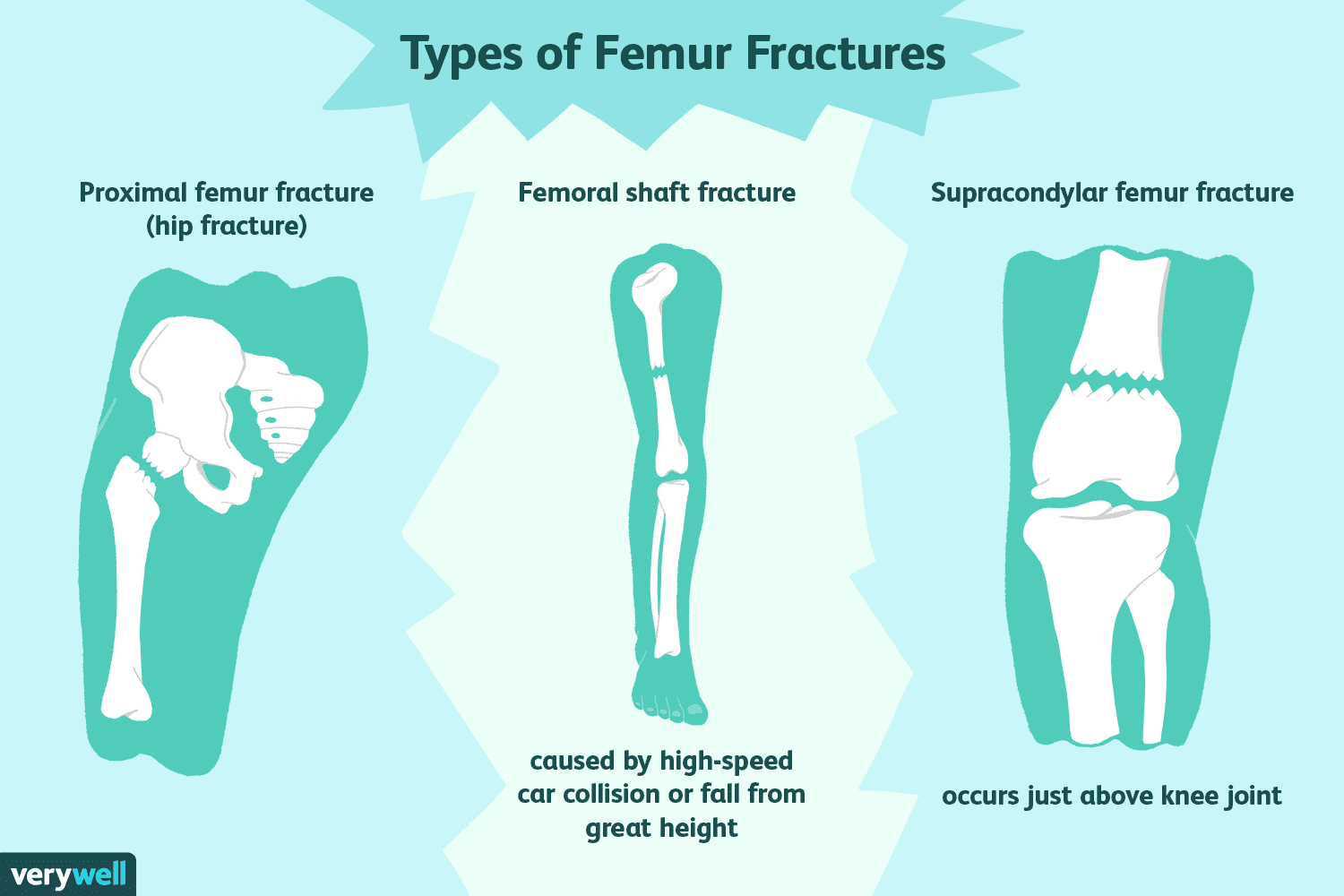 Types of Femur Fractures

Proximal femur fracture (hip fracture)

Femoral shaft fracture

caused by high-speed car collision or fall from great height

Supracondylar femur fracture

occurs just above knee joint

verywell